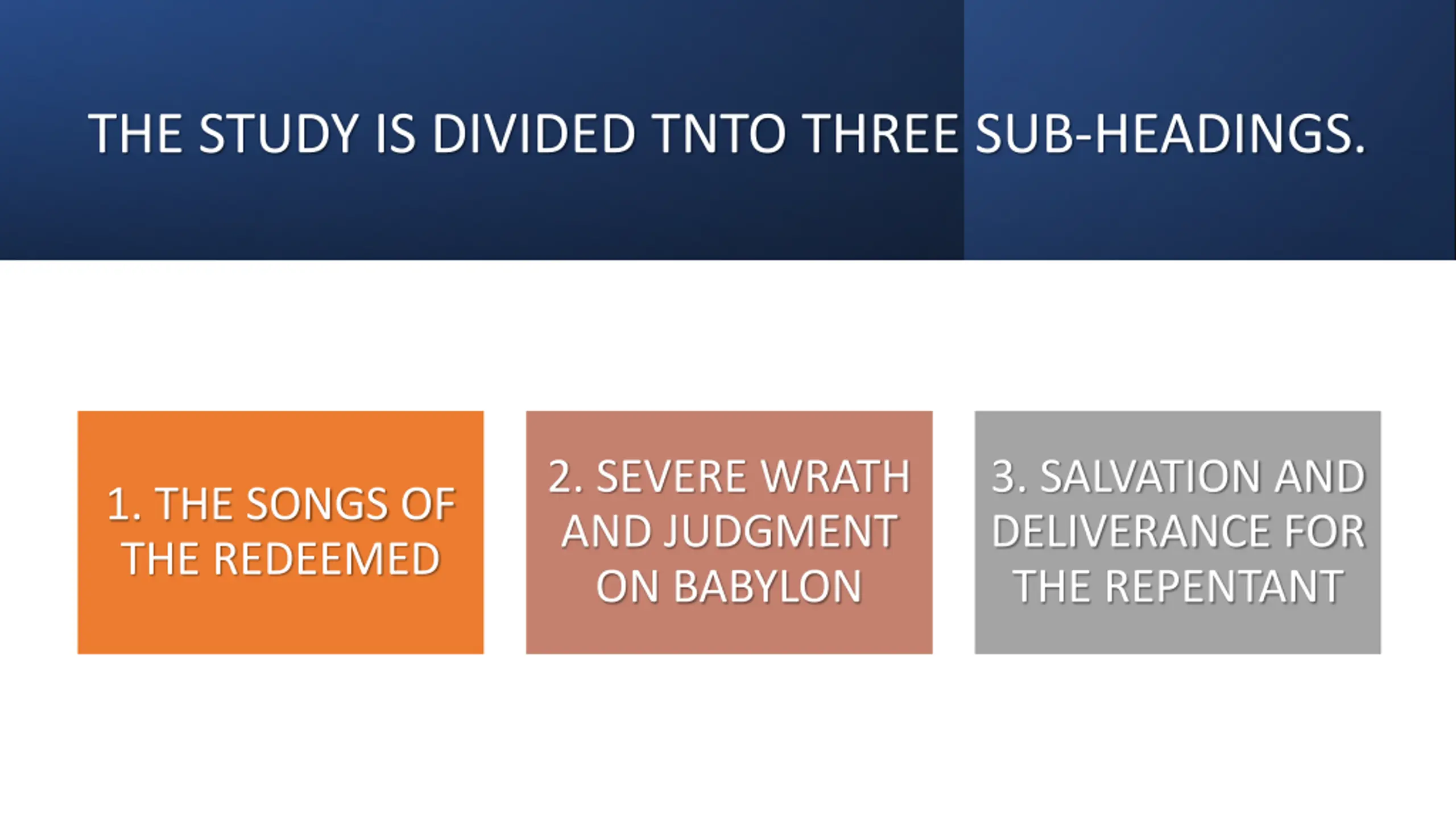 THE STUDY IS DIVIDED TNTO THREE SUB-HEADINGS.

1. THE SONGS OF THE REDEEMED

2. SEVERE WRATH AND JUDGMENT ON BABYLON

3. SALVATION AND DELIVERANCE FOR THE REPENTANT